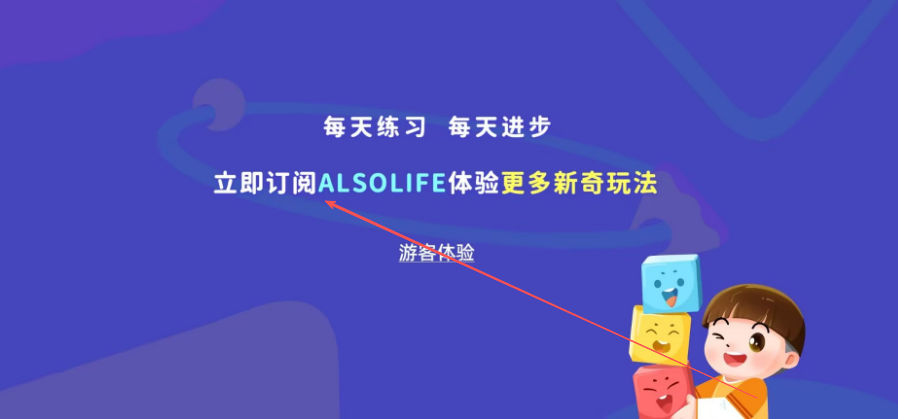 每天练习 每天进步

立即订阅ALSOLIFE体验更多新奇玩法

游客体验